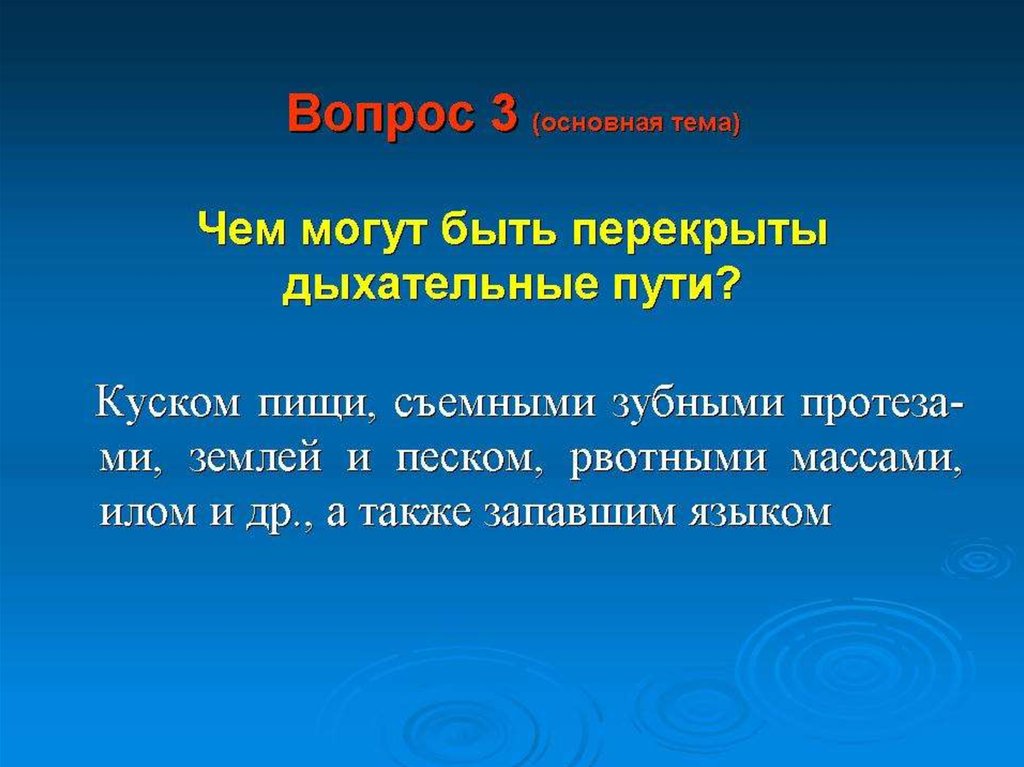 Вопрос 3 (основная тема)

Чем могут быть перекрыты дыхательные пути?

Куском пищи, съемными зубными протезами, землей и песком, рвотными массами, илом и др., а также запавшим языком